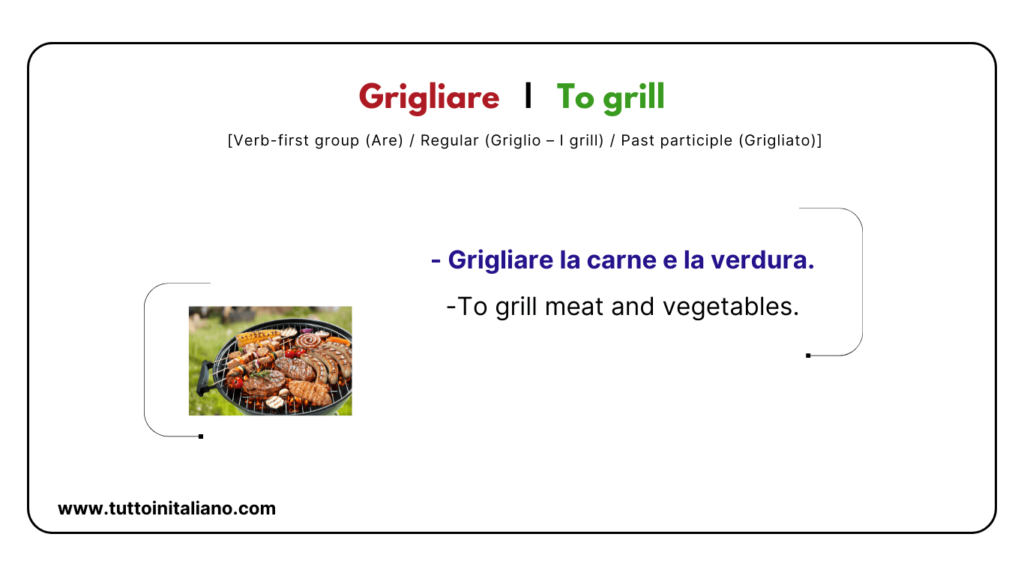 Grigliare I To grill

[Verb-first group (Are) / Regular (Griglio – I grill) / Past participle (Grigliato)]

- Grigliare la carne e la verdura.

-To grill meat and vegetables.

www.tuttoinitaliano.com